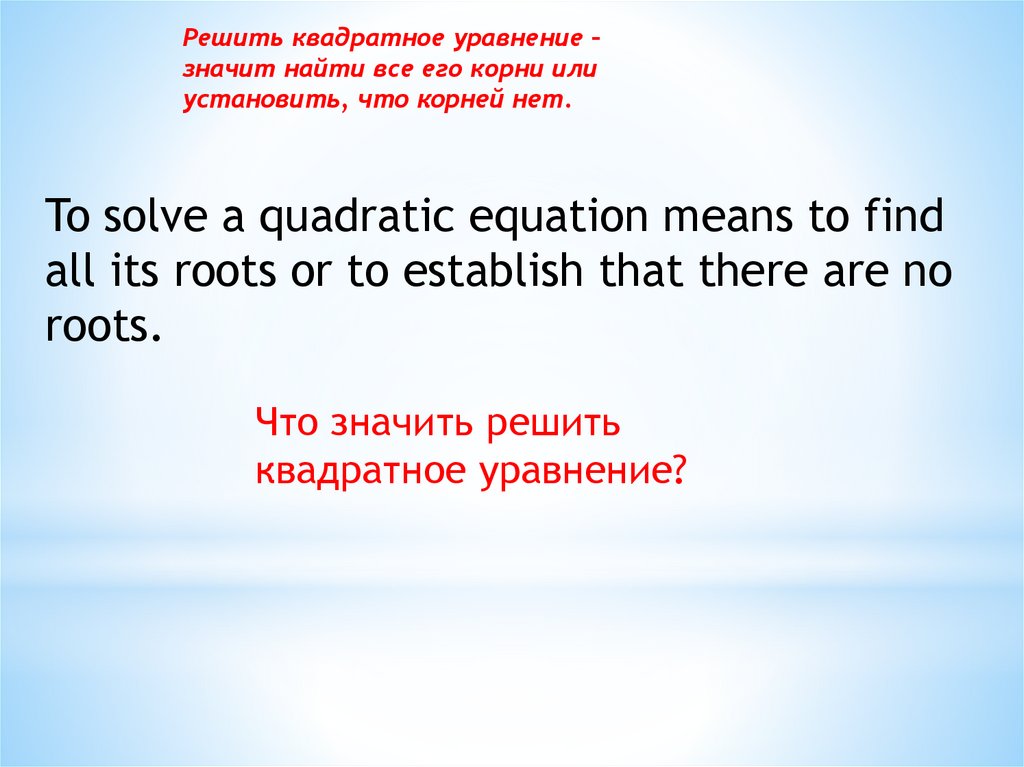 Решить квадратное уравнение – значит найти все его корни или установить, что корней нет.

To solve a quadratic equation means to find all its roots or to establish that there are no roots.

Что значить решить квадратное уравнение?